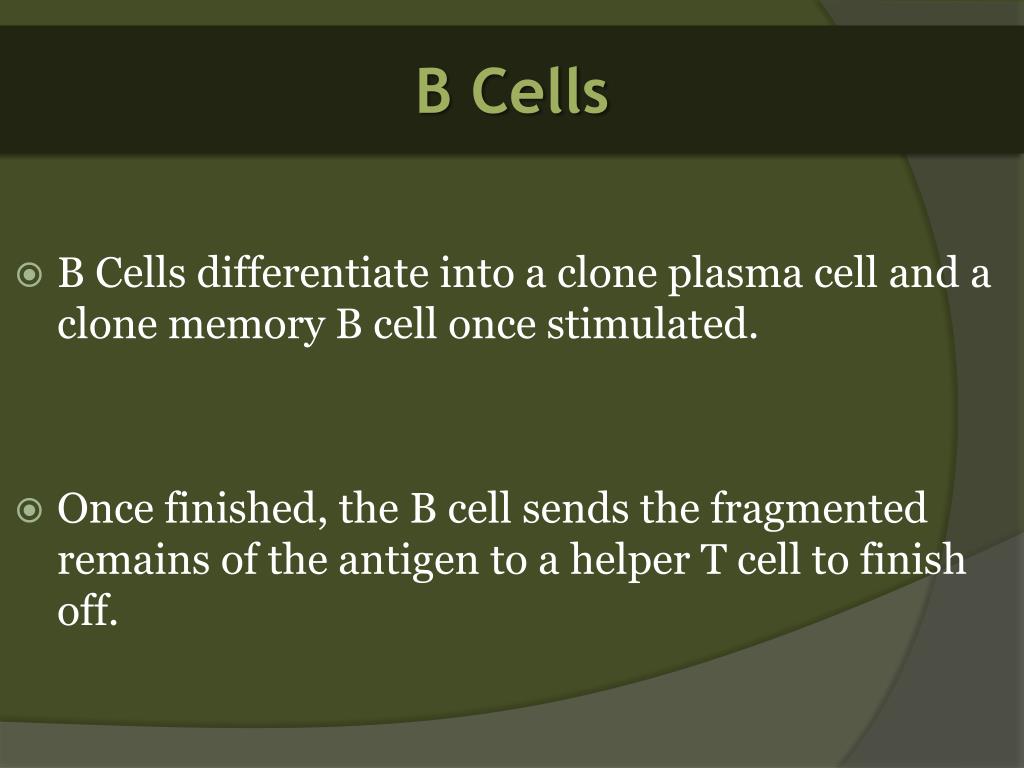 B Cells

B Cells differentiate into a clone plasma cell and a clone memory B cell once stimulated.

Once finished, the B cell sends the fragmented remains of the antigen to a helper T cell to finish off.